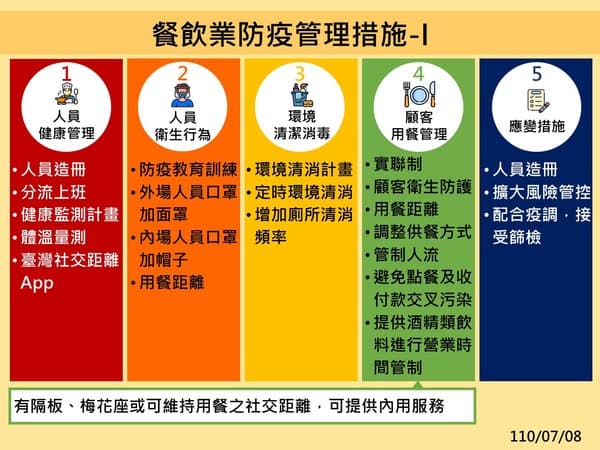 餐飲業防疫管理措施-I

1
人員
健康管理

• 人員造冊
• 分流上班
• 健康監測計畫
• 體溫量測
• 臺灣社交距離App

2
人員
衛生行為

• 防疫教育訓練
• 外場人員口罩加面罩
• 內場人員口罩加帽子
• 用餐距離

3
環境
清潔消毒

• 環境清消計畫
• 定時環境清消
• 增加廁所清消頻率

4
顧客
用餐管理

• 實聯制
• 顧客衛生防護
• 用餐距離
• 調整供餐方式
• 管制人流
• 避免點餐及收付款交叉污染
• 提供酒精類飲料進行營業時間管制

5
應變措施

• 人員造冊
• 擴大風險管控
• 配合疫調，接受篩檢

有隔板、梅花座或可維持用餐之社交距離，可提供內用服務

110/07/08